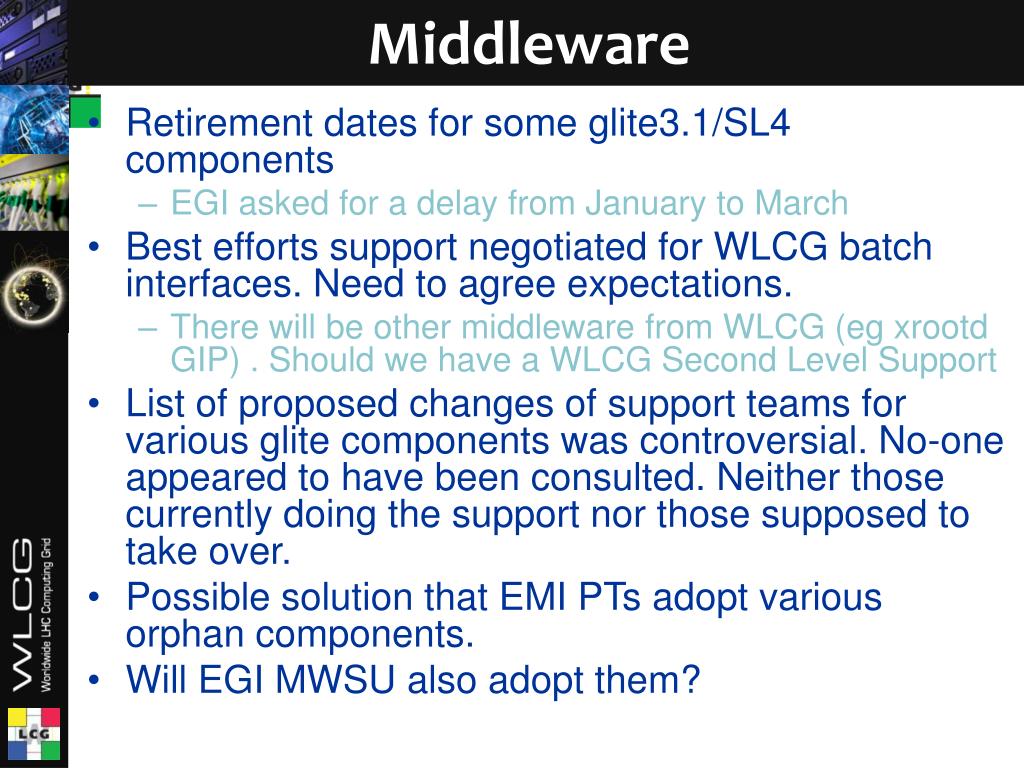 Middleware

• Retirement dates for some glite3.1/SL4 components
– EGI asked for a delay from January to March
• Best efforts support negotiated for WLCG batch interfaces. Need to agree expectations.
– There will be other middleware from WLCG (eg xrootd GIP) . Should we have a WLCG Second Level Support
• List of proposed changes of support teams for various glite components was controversial. No-one appeared to have been consulted. Neither those currently doing the support nor those supposed to take over.
• Possible solution that EMI PTs adopt various orphan components.
• Will EGI MWSU also adopt them?

WLCG
Worldwide LHC Computing Grid
LCG